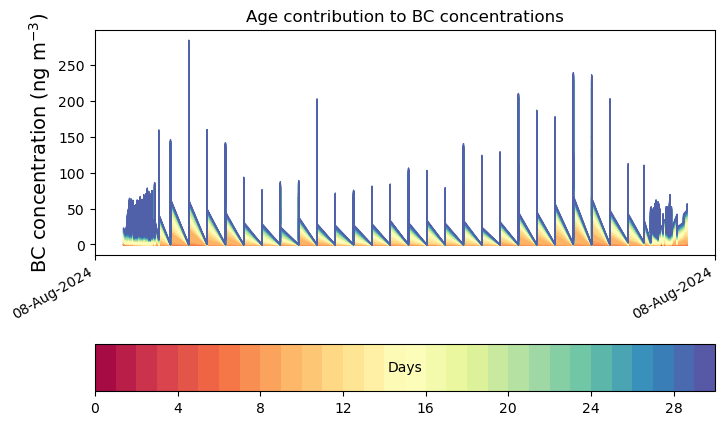 Age contribution to BC concentrations

BC concentration (ng m$^{-3}$)

250
200
150
100
50
0

08-Aug-2024
08-Aug-2024

Days

0
4
8
12
16
20
24
28